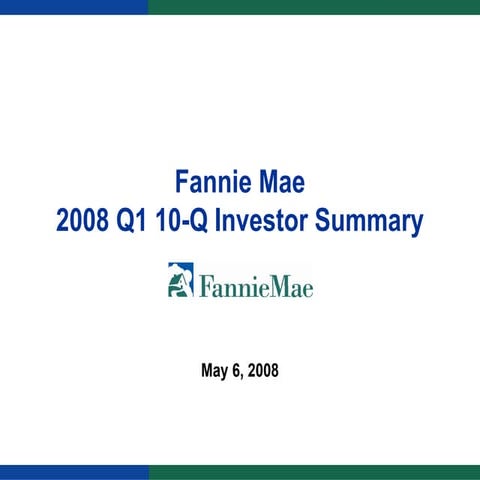 Fannie Mae
2008 Q1 10-Q Investor Summary

FannieMae

May 6, 2008